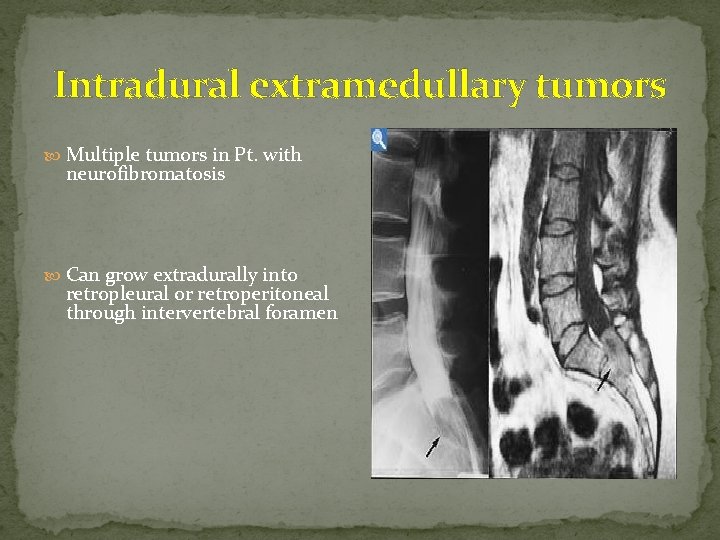 Intradural extramedullary tumors

Multiple tumors in Pt. with neurofibromatosis

Can grow extradurally into retropleural or retroperitoneal through intervertebral foramen